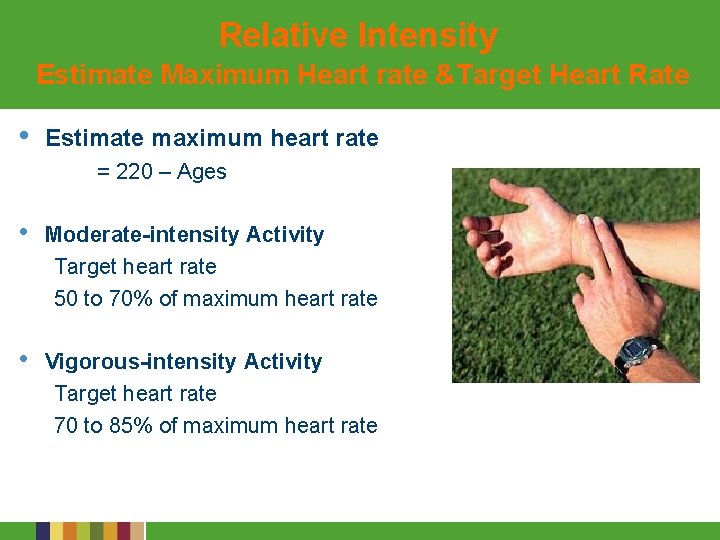 Relative Intensity
Estimate Maximum Heart rate &Target Heart Rate

• Estimate maximum heart rate
= 220 – Ages

• Moderate-intensity Activity
Target heart rate
50 to 70% of maximum heart rate

• Vigorous-intensity Activity
Target heart rate
70 to 85% of maximum heart rate